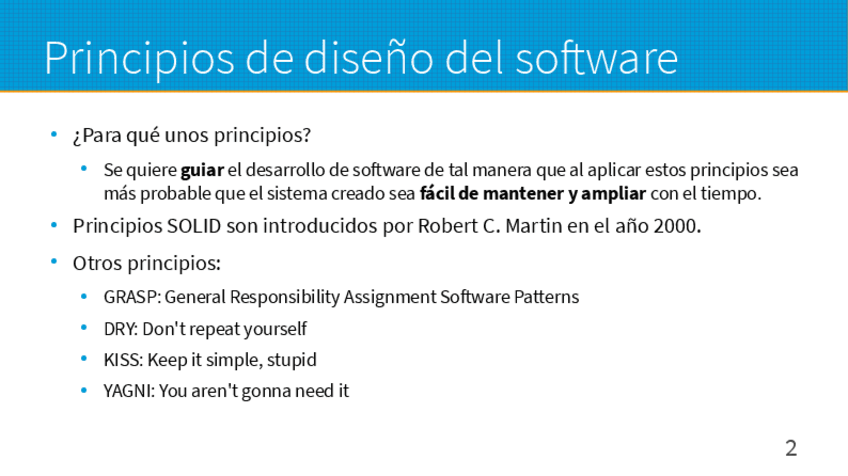 Principios de diseño del software

• ¿Para qué unos principios?
  • Se quiere guiar el desarrollo de software de tal manera que al aplicar estos principios sea más probable que el sistema creado sea fácil de mantener y ampliar con el tiempo.
• Principios SOLID son introducidos por Robert C. Martin en el año 2000.
• Otros principios:
  • GRASP: General Responsibility Assignment Software Patterns
  • DRY: Don't repeat yourself
  • KISS: Keep it simple, stupid
  • YAGNI: You aren't gonna need it

2